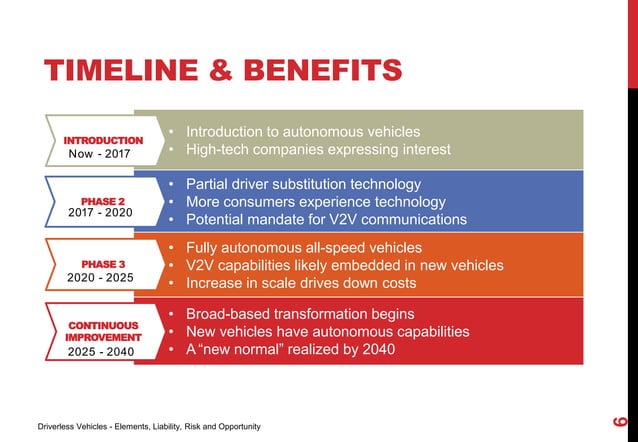 TIMELINE & BENEFITS

INTRODUCTION
Now - 2017

• Introduction to autonomous vehicles
• High-tech companies expressing interest

PHASE 2
2017 - 2020

• Partial driver substitution technology
• More consumers experience technology
• Potential mandate for V2V communications

PHASE 3
2020 - 2025

• Fully autonomous all-speed vehicles
• V2V capabilities likely embedded in new vehicles
• Increase in scale drives down costs

CONTINUOUS IMPROVEMENT
2025 - 2040

• Broad-based transformation begins
• New vehicles have autonomous capabilities
• A "new normal" realized by 2040

Driverless Vehicles - Elements, Liability, Risk and Opportunity

6